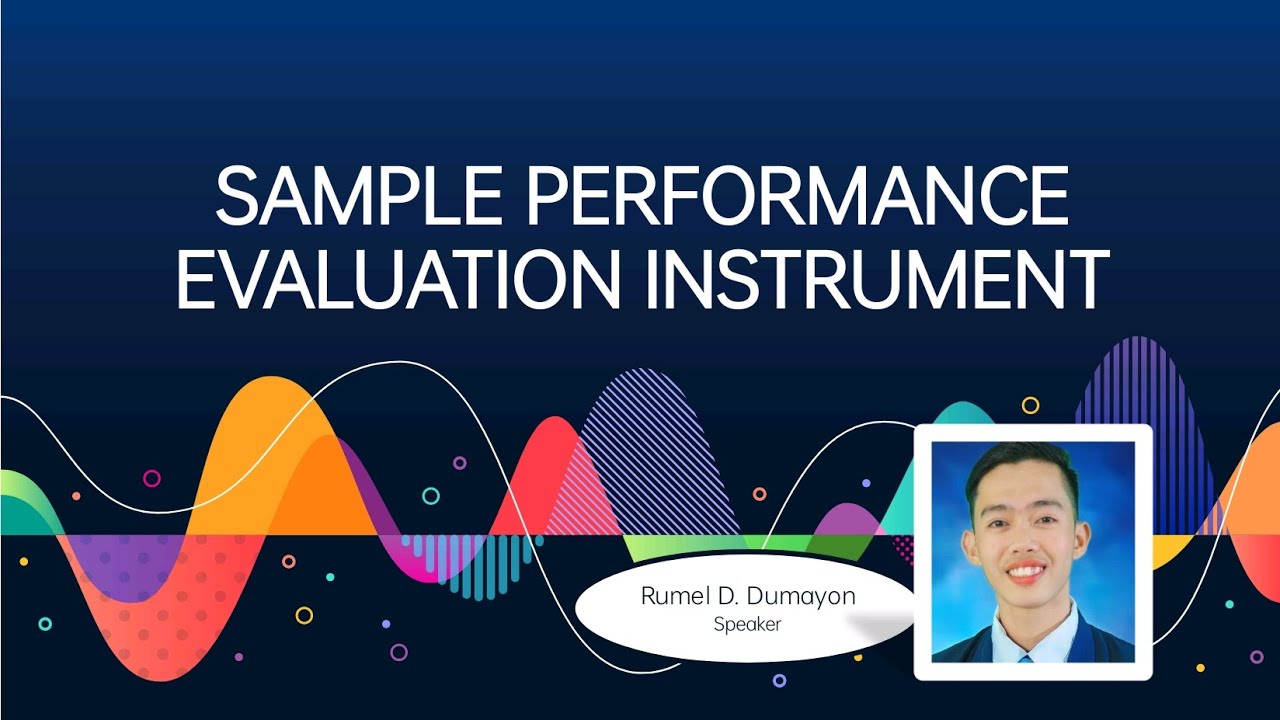 SAMPLE PERFORMANCE EVALUATION INSTRUMENT

Rumel D. Dumayon
Speaker